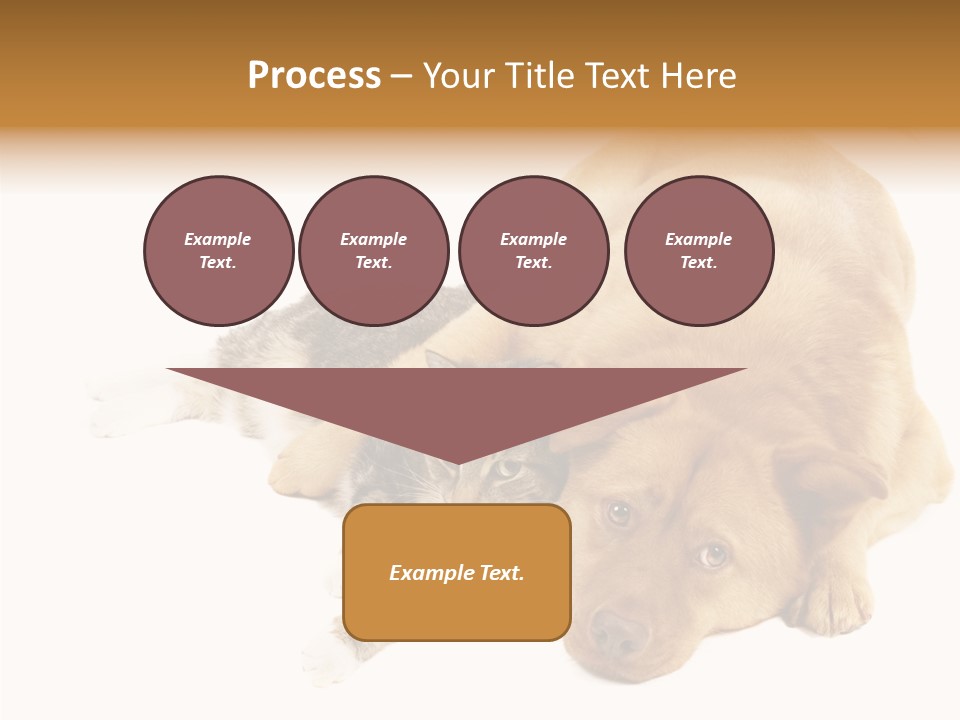 Process – Your Title Text Here

Example Text.

Example Text.

Example Text.

Example Text.

Example Text.